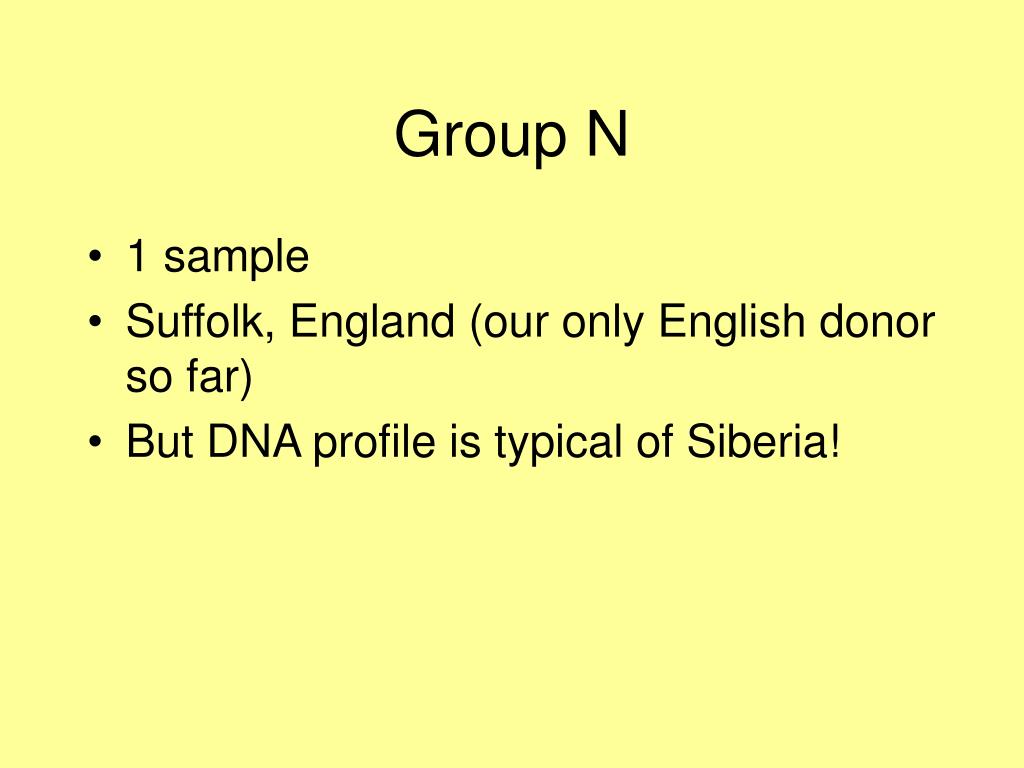 Group N

• 1 sample
• Suffolk, England (our only English donor so far)
• But DNA profile is typical of Siberia!